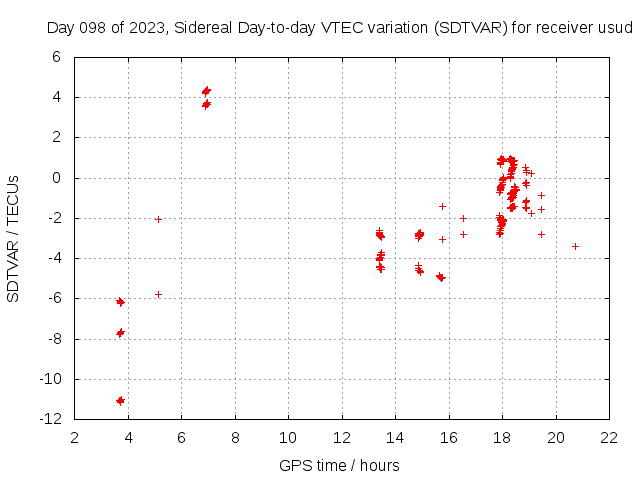 Day 098 of 2023, Sidereal Day-to-day VTEC variation (SDTVAR) for receiver usud

SDTVAR / TECUs

6
4
2
0
-2
-4
-6
-8
-10
-12

2 4 6 8 10 12 14 16 18 20 22

GPS time / hours